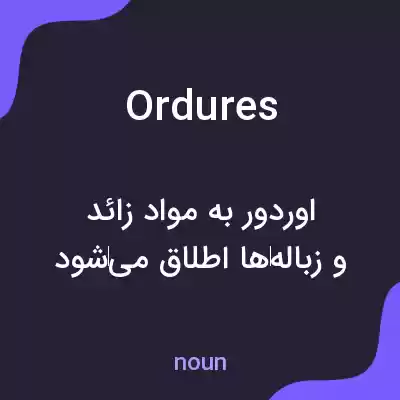 Ordures

اوردور به مواد زائد و زباله‌ها اطلاق می‌شود

noun